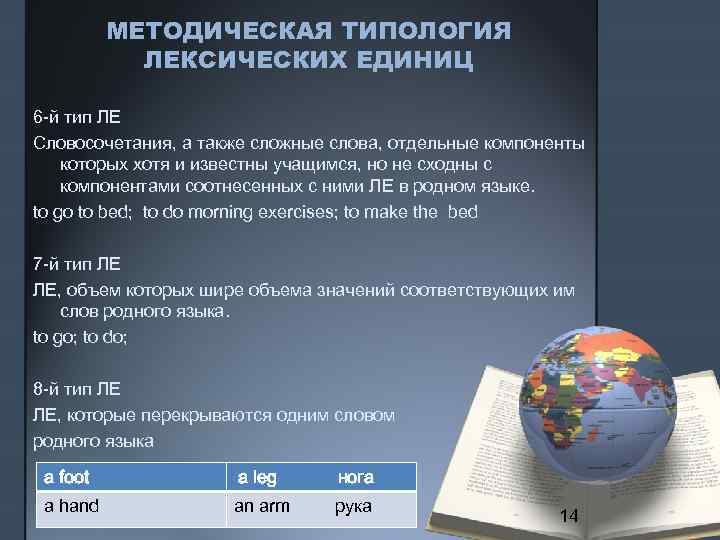 МЕТОДИЧЕСКАЯ ТИПОЛОГИЯ ЛЕКСИЧЕСКИХ ЕДИНИЦ

6-й тип ЛЕ

Словосочетания, а также сложные слова, отдельные компоненты которых хотя и известны учащимся, но не сходны с компонентами соотнесенных с ними ЛЕ в родном языке.

to go to bed; to do morning exercises; to make the bed

7-й тип ЛЕ

ЛЕ, объем которых шире объема значений соответствующих им слов родного языка.

to go; to do;

8-й тип ЛЕ

ЛЕ, которые перекрываются одним словом родного языка

| a foot | a leg нога |
|---|---|
| a hand | an arm рука |

14